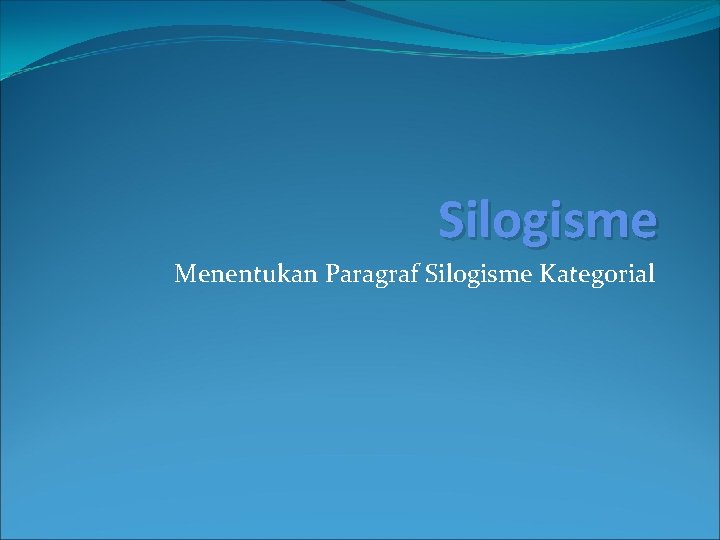 Silogisme

Menentukan Paragraf Silogisme Kategorial